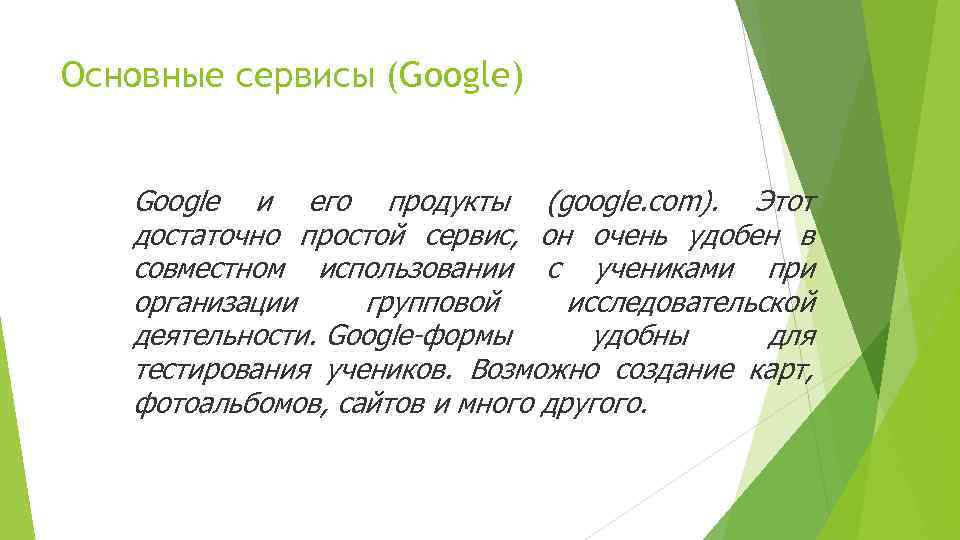 Основные сервисы (Google)

Google и его продукты (google.com). Этот достаточно простой сервис, он очень удобен в совместном использовании с учениками при организации групповой исследовательской деятельности. Google-формы удобны для тестирования учеников. Возможно создание карт, фотоальбомов, сайтов и много другого.